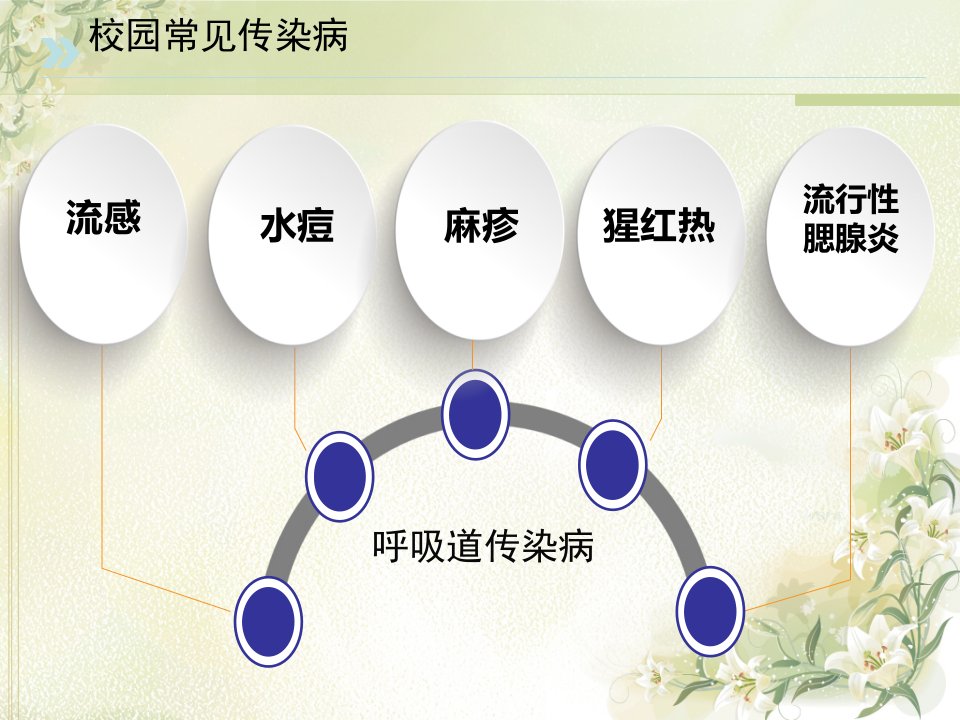 校园常见传染病

流感

水痘

麻疹

猩红热

流行性腮腺炎

呼吸道传染病